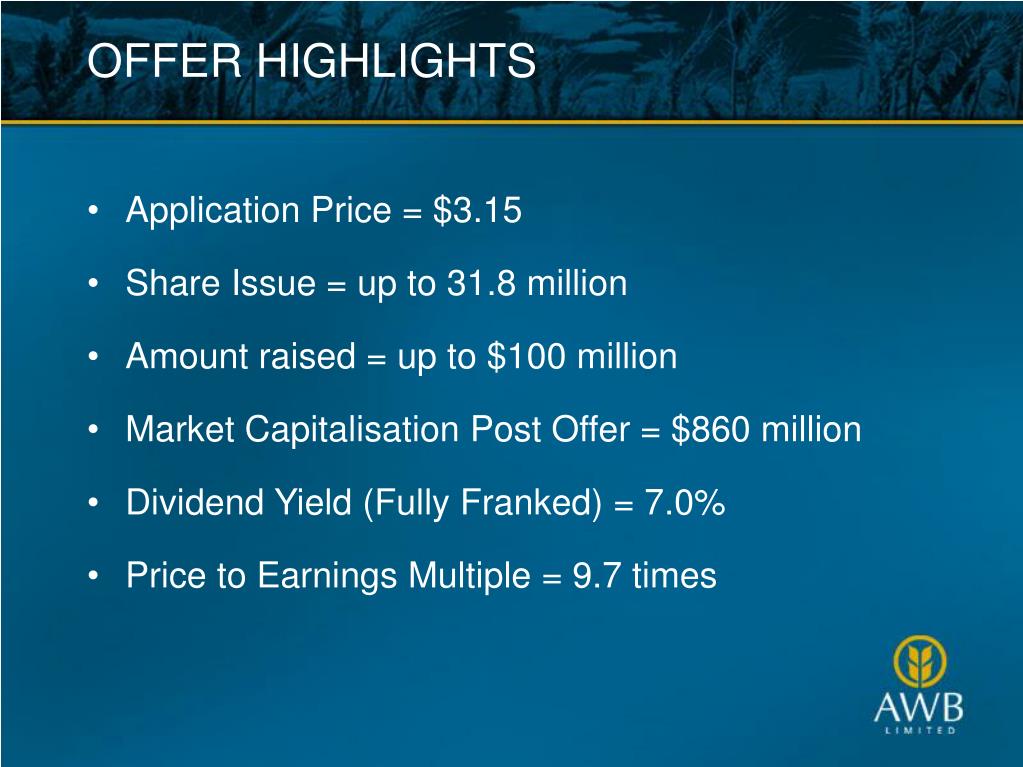 OFFER HIGHLIGHTS

• Application Price = \$3.15

• Share Issue = up to 31.8 million

• Amount raised = up to \$100 million

• Market Capitalisation Post Offer = \$860 million

• Dividend Yield (Fully Franked) = 7.0%

• Price to Earnings Multiple = 9.7 times

AWB
LIMITED